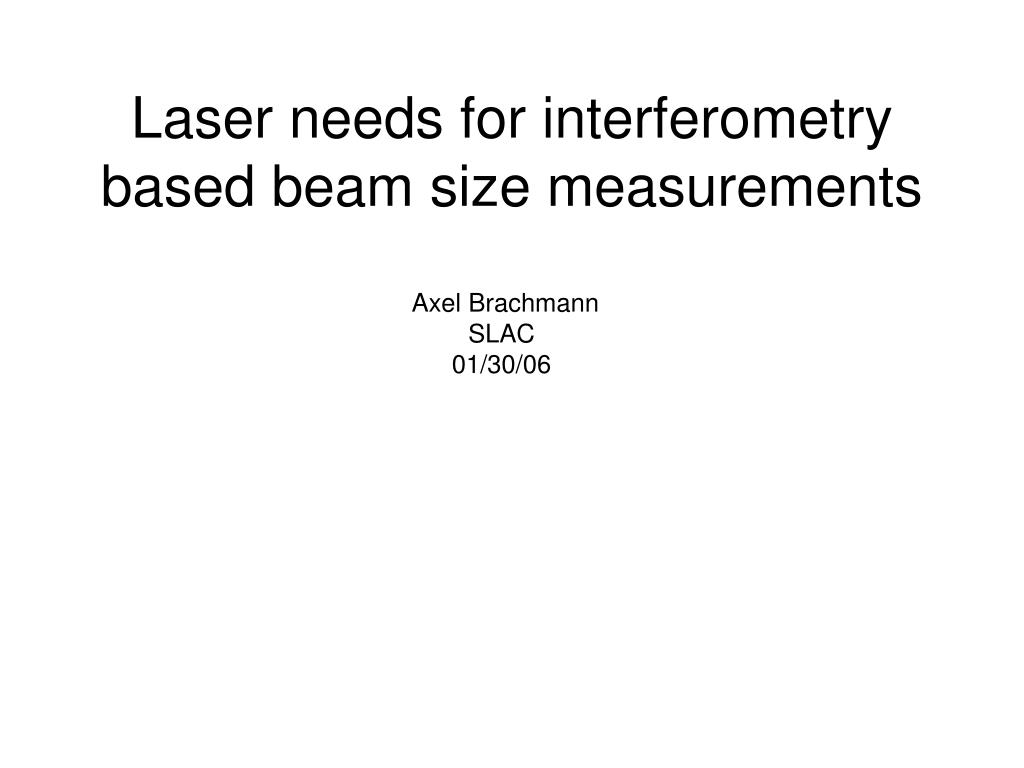 Laser needs for interferometry based beam size measurements

Axel Brachmann
SLAC
01/30/06